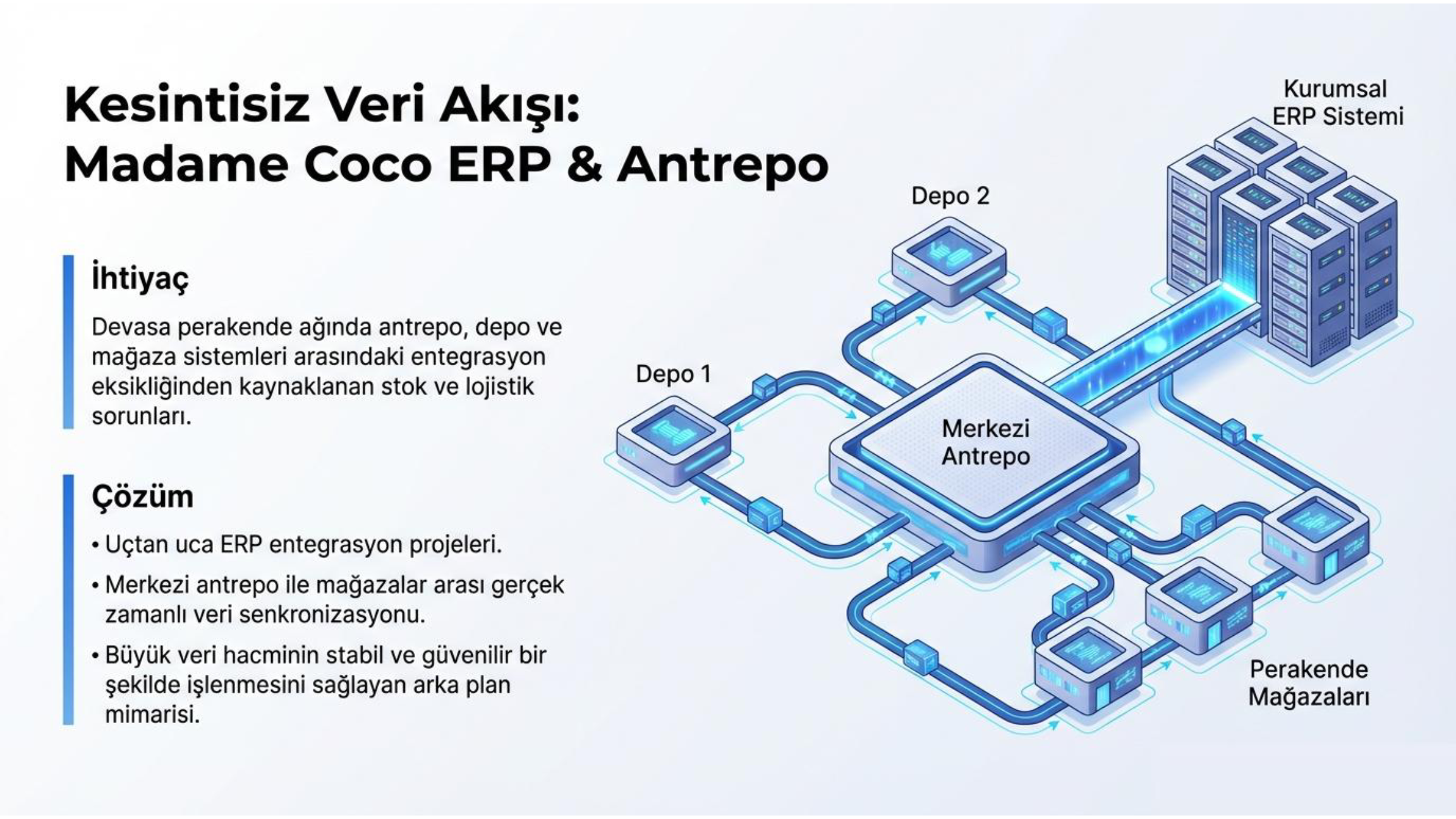 Kesintisiz Veri Akışı:
Madame Coco ERP & Antrepo

İhtiyaç

Devasa perakende ağında antrepo, depo ve mağaza sistemleri arasındaki entegrasyon eksikliğinden kaynaklanan stok ve lojistik sorunları.

Çözüm

• Uçtan uca ERP entegrasyon projeleri.

• Merkezi antrepo ile mağazalar arası gerçek zamanlı veri senkronizasyonu.

• Büyük veri hacminin stabil ve güvenilir bir şekilde işlenmesini sağlayan arka plan mimarisi.

Kurumsal ERP Sistemi

Depo 2

Depo 1

Merkezi Antrepo

Perakende Mağazaları